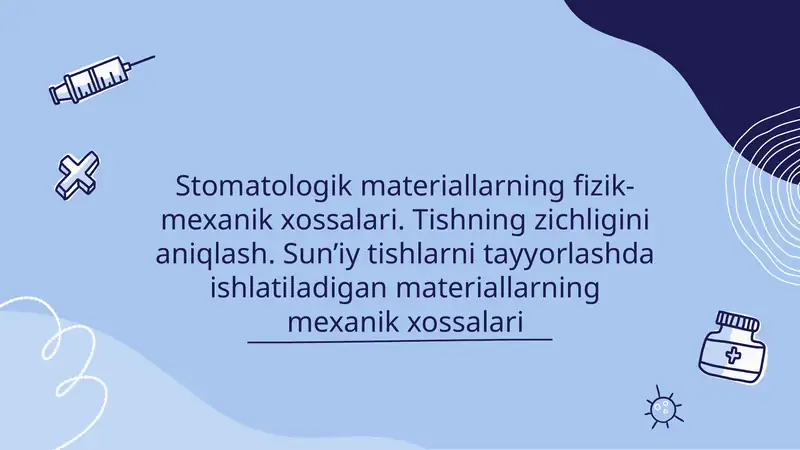 Stomatologik materiallarning fizik-mexanik xossalari. Tishning zichligini aniqlash. Sun’iy tishlarni tayyorlashda ishlatiladigan materiallarning mexanik xossalari